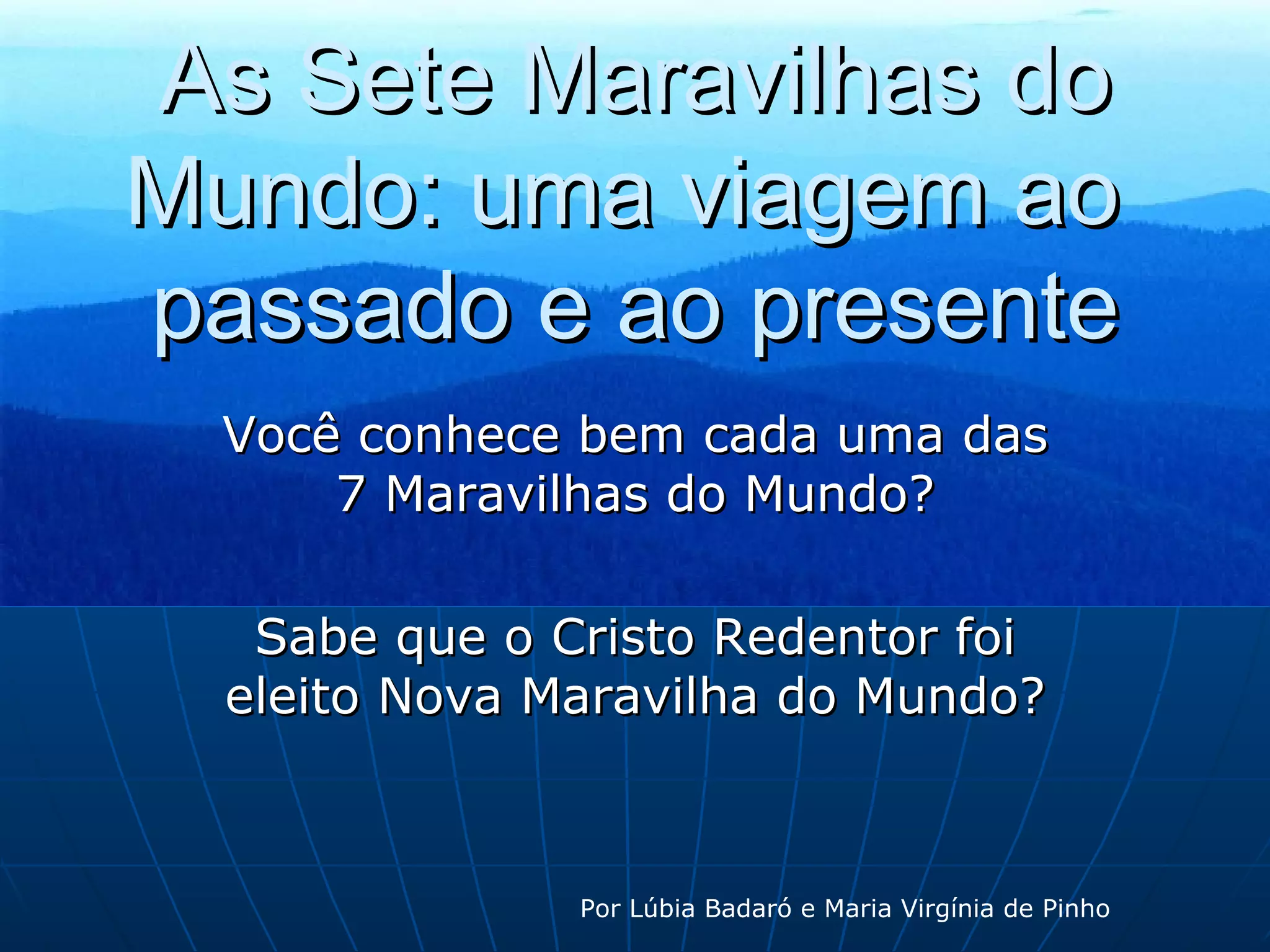 As Sete Maravilhas do Mundo: uma viagem ao passado e ao presente

Você conhece bem cada uma das 7 Maravilhas do Mundo?

Sabe que o Cristo Redentor foi eleito Nova Maravilha do Mundo?

Por Lúbia Badaró e Maria Virgínia de Pinho